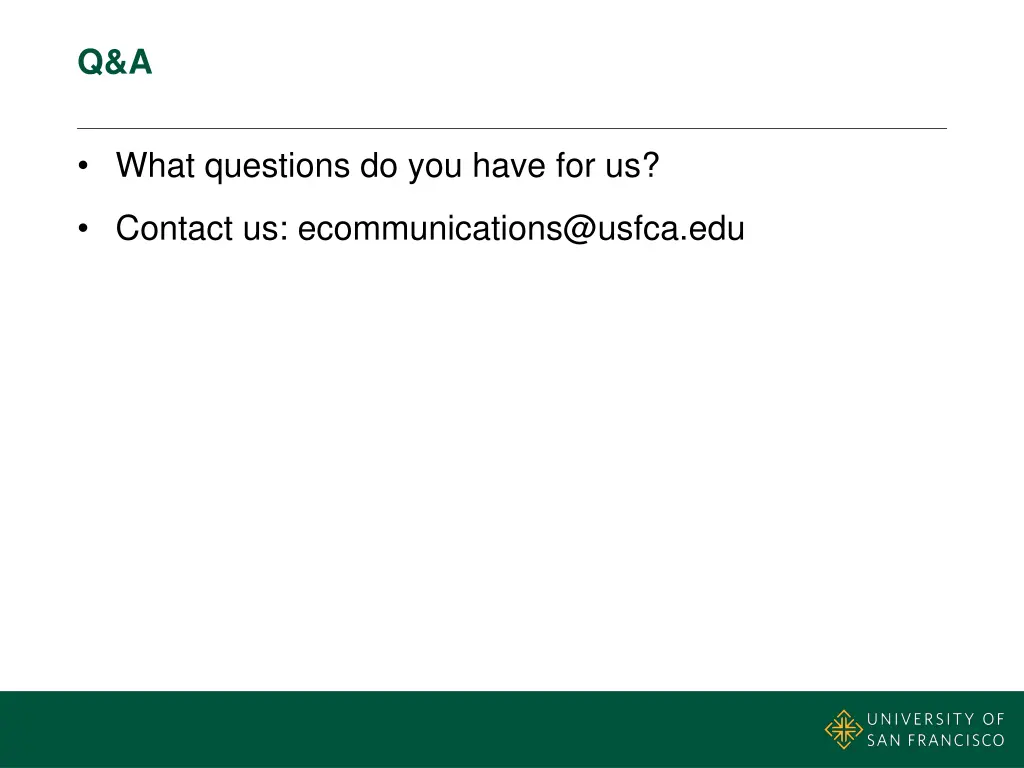 Q&A

• What questions do you have for us?

• Contact us: ecommunications@usfca.edu

UNIVERSITY OF SAN FRANCISCO